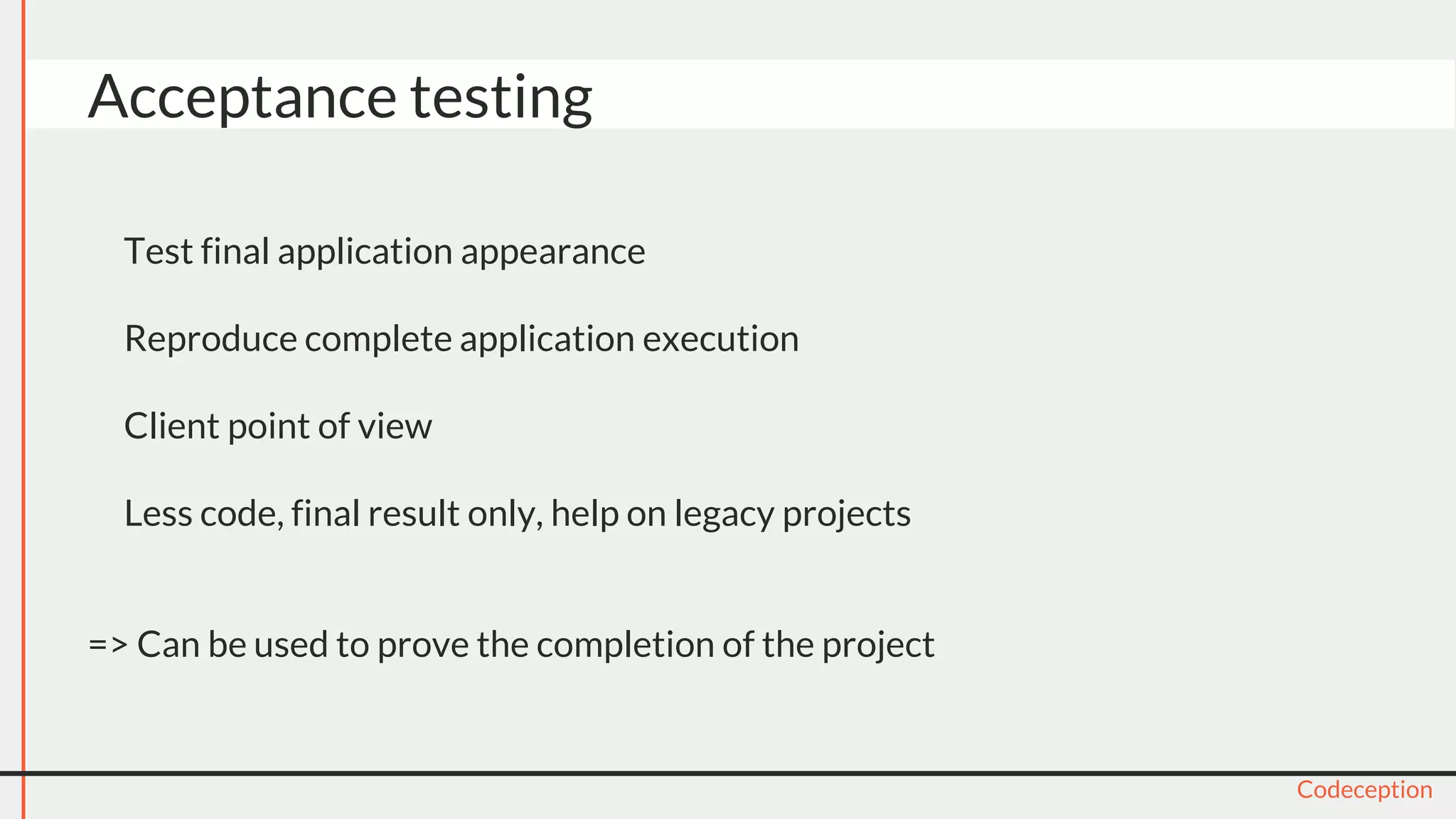 Acceptance testing

Test final application appearance

Reproduce complete application execution

Client point of view

Less code, final result only, help on legacy projects

=> Can be used to prove the completion of the project

Codeception